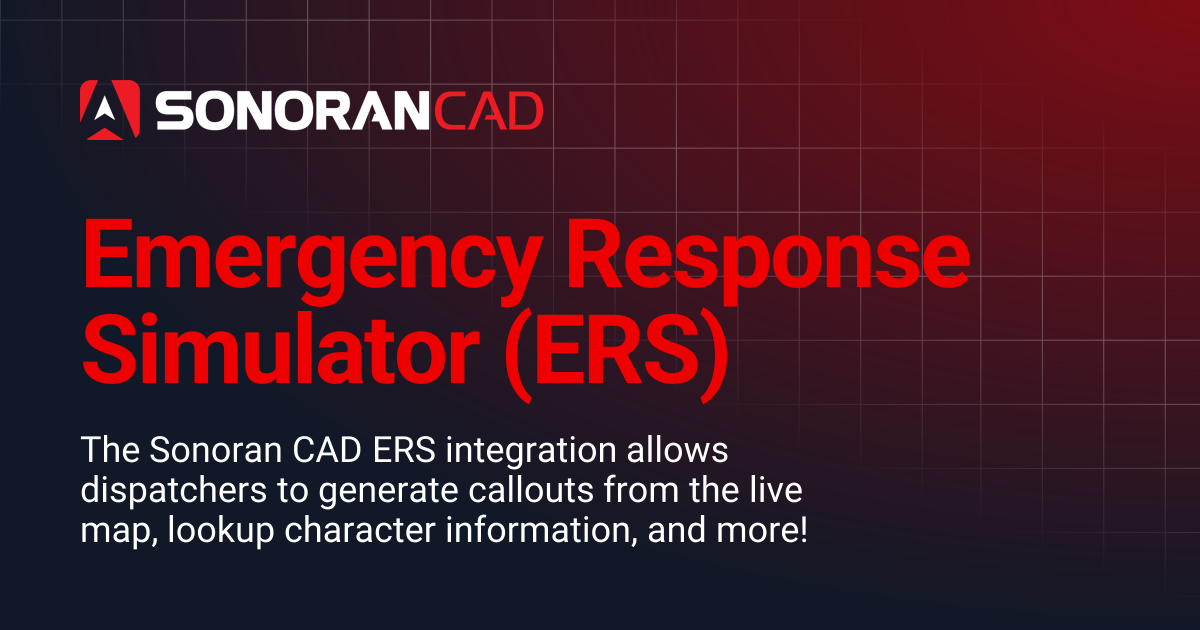 SONORANCAD

Emergency Response Simulator (ERS)

The Sonoran CAD ERS integration allows dispatchers to generate callouts from the live map, lookup character information, and more!